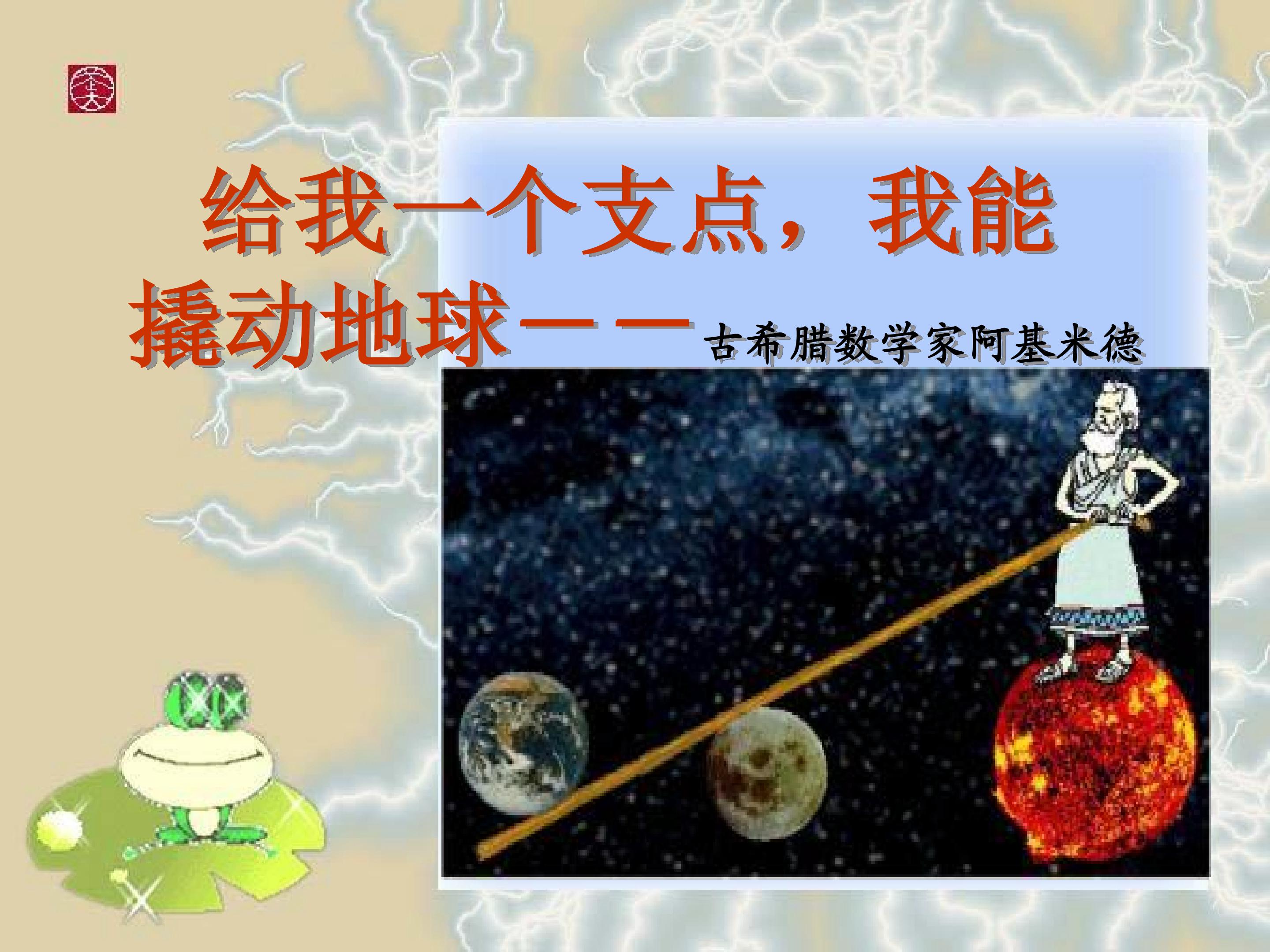 给我一个支点，我能撬动地球——古希腊数学家阿基米德